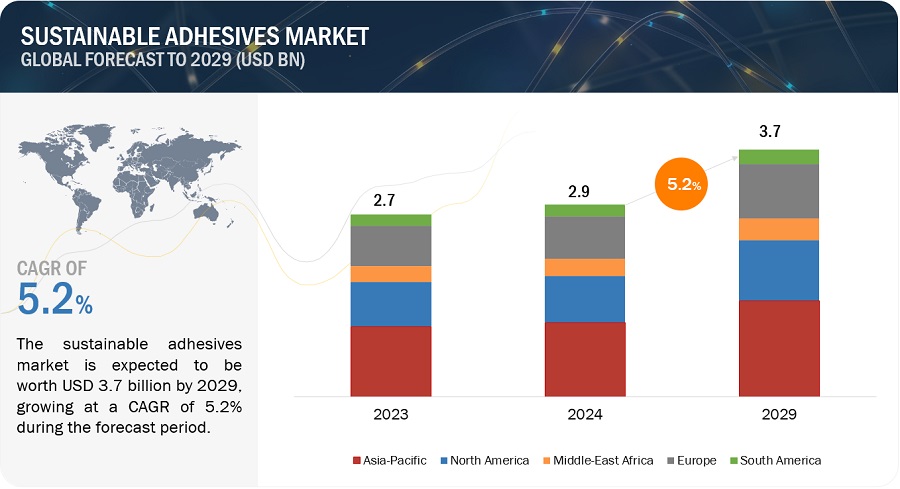 SUSTAINABLE ADHESIVES MARKET
GLOBAL FORECAST TO 2029 (USD BN)

CAGR OF
5.2%

The sustainable adhesives market is expected to be worth USD 3.7 billion by 2029, growing at a CAGR of 5.2% during the forecast period.

2.7
2.9
5.2%
3.7

2023
2024
2029

Asia-Pacific
North America
Middle-East Africa
Europe
South America